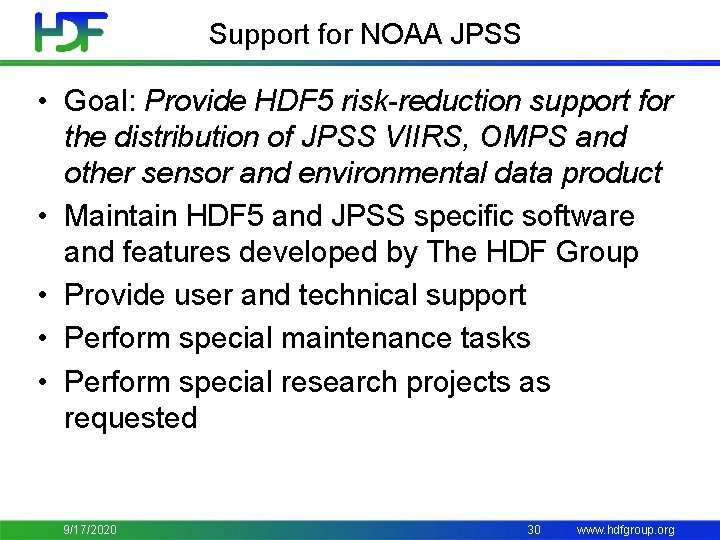 HDF

Support for NOAA JPSS

• Goal: Provide HDF5 risk-reduction support for the distribution of JPSS VIIRS, OMPS and other sensor and environmental data product

• Maintain HDF5 and JPSS specific software and features developed by The HDF Group

• Provide user and technical support

• Perform special maintenance tasks

• Perform special research projects as requested

9/17/2020

30

www.hdfgroup.org